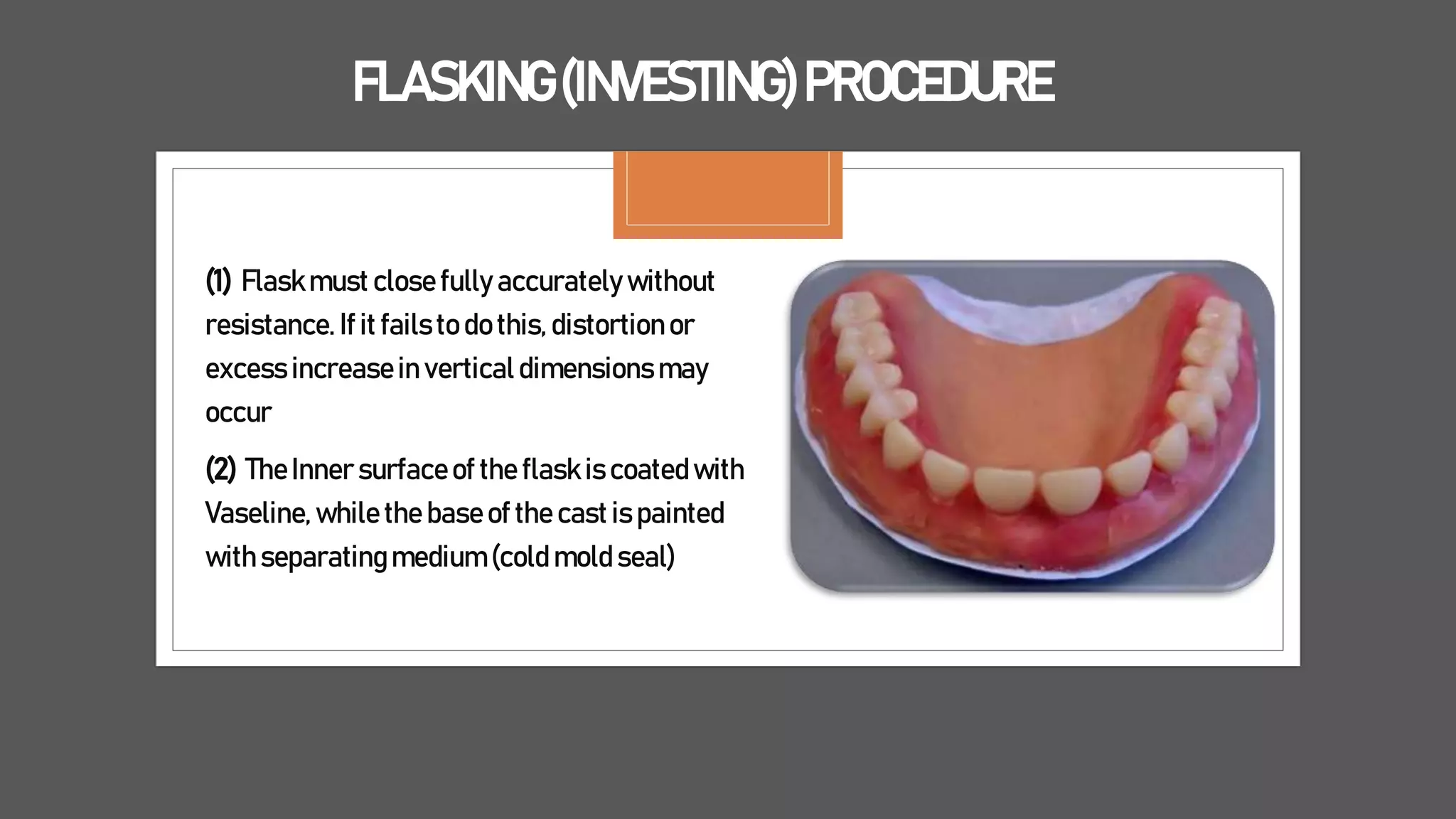 FLASKING (INVESTING) PROCEDURE

(1) Flask must close fully accurately without resistance. If it fails to do this, distortion or excess increase in vertical dimensions may occur

(2) The Inner surface of the flask is coated with Vaseline, while the base of the cast is painted with separating medium (cold mold seal)